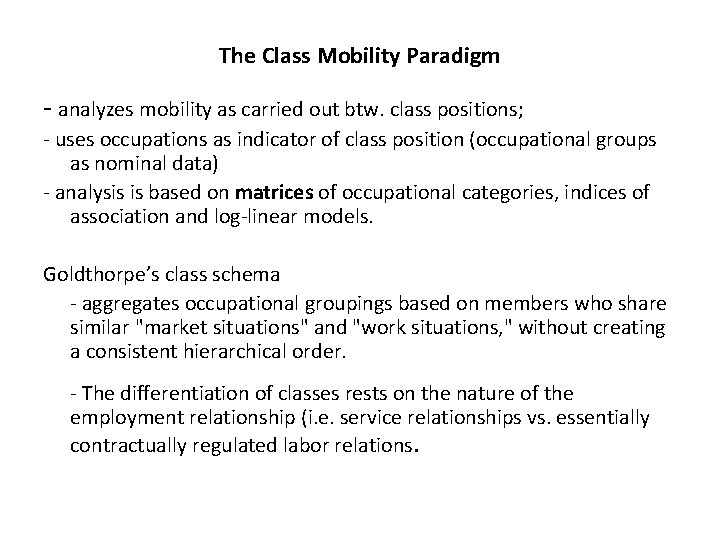 The Class Mobility Paradigm

- analyzes mobility as carried out btw. class positions;

- uses occupations as indicator of class position (occupational groups as nominal data)

- analysis is based on matrices of occupational categories, indices of association and log-linear models.

Goldthorpe's class schema

- aggregates occupational groupings based on members who share similar "market situations" and "work situations," without creating a consistent hierarchical order.

- The differentiation of classes rests on the nature of the employment relationship (i.e. service relationships vs. essentially contractually regulated labor relations.